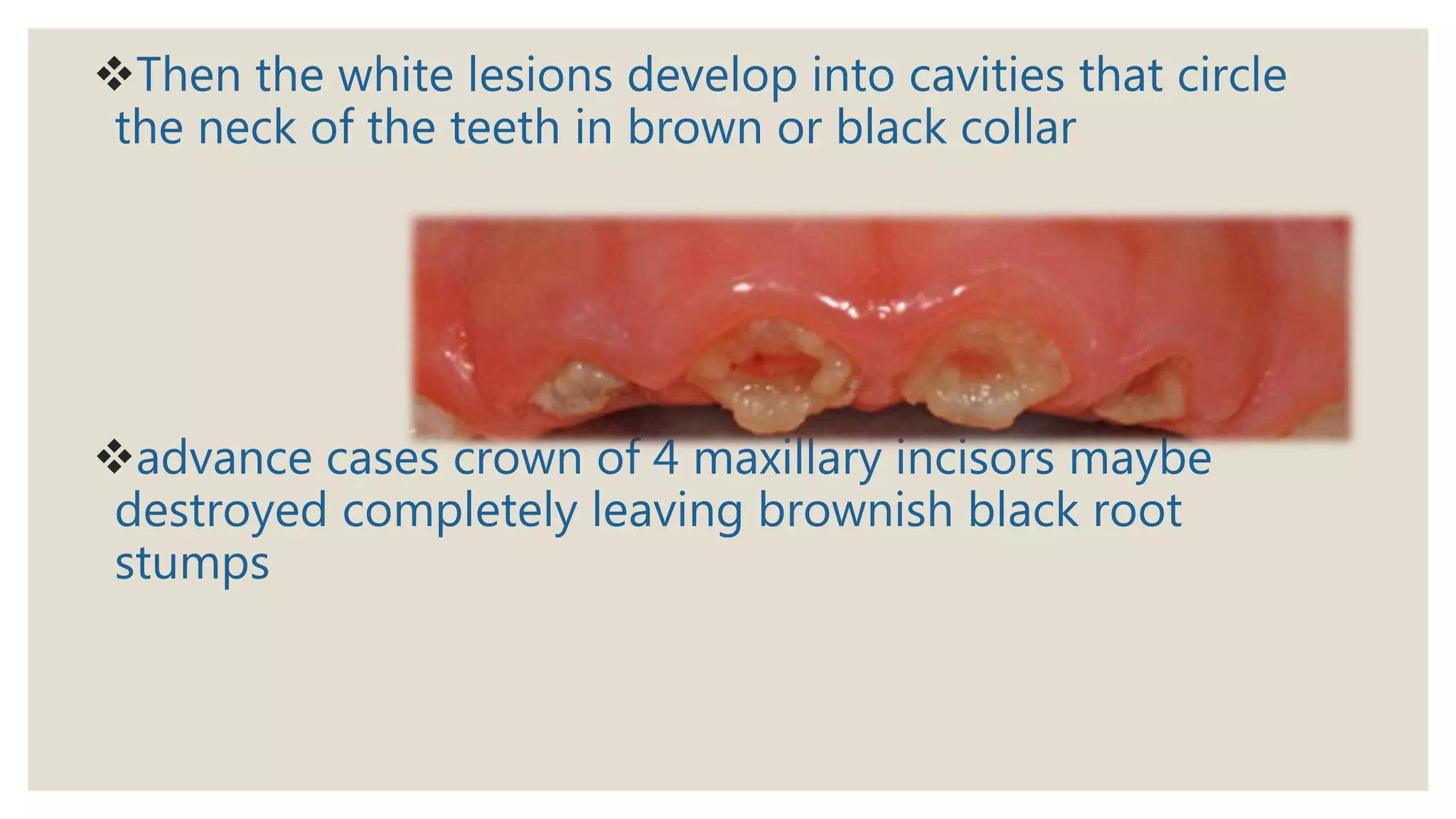 ❖Then the white lesions develop into cavities that circle the neck of the teeth in brown or black collar

❖advance cases crown of 4 maxillary incisors maybe destroyed completely leaving brownish black root stumps